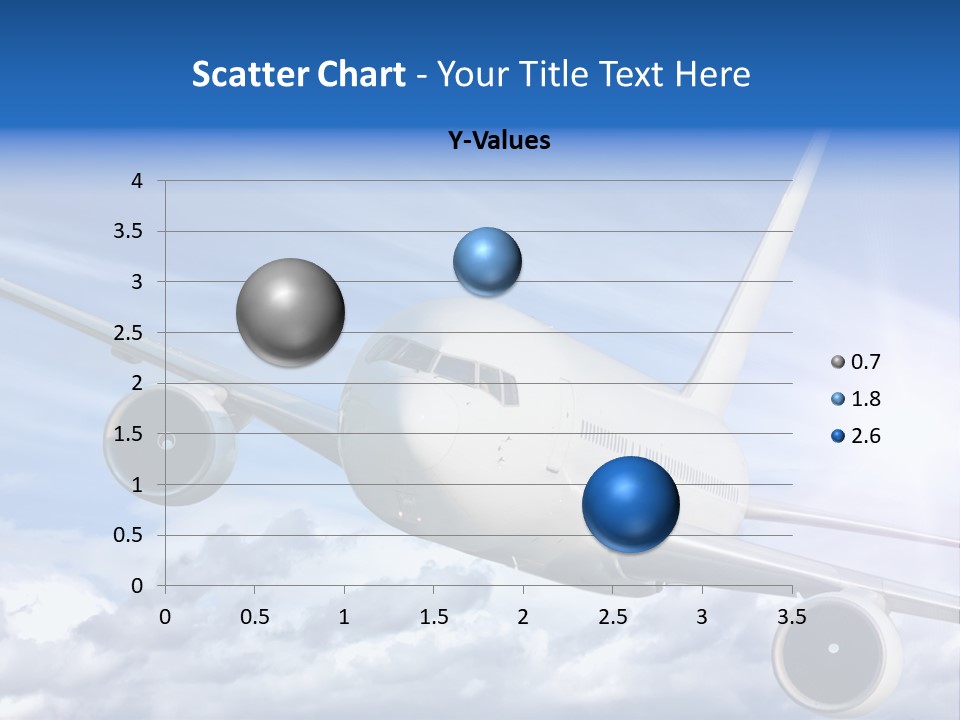 Scatter Chart - Your Title Text Here

Y-Values

4
3.5
3
2.5
2
1.5
1
0.5
0

0 0.5 1 1.5 2 2.5 3 3.5

0.7
1.8
2.6